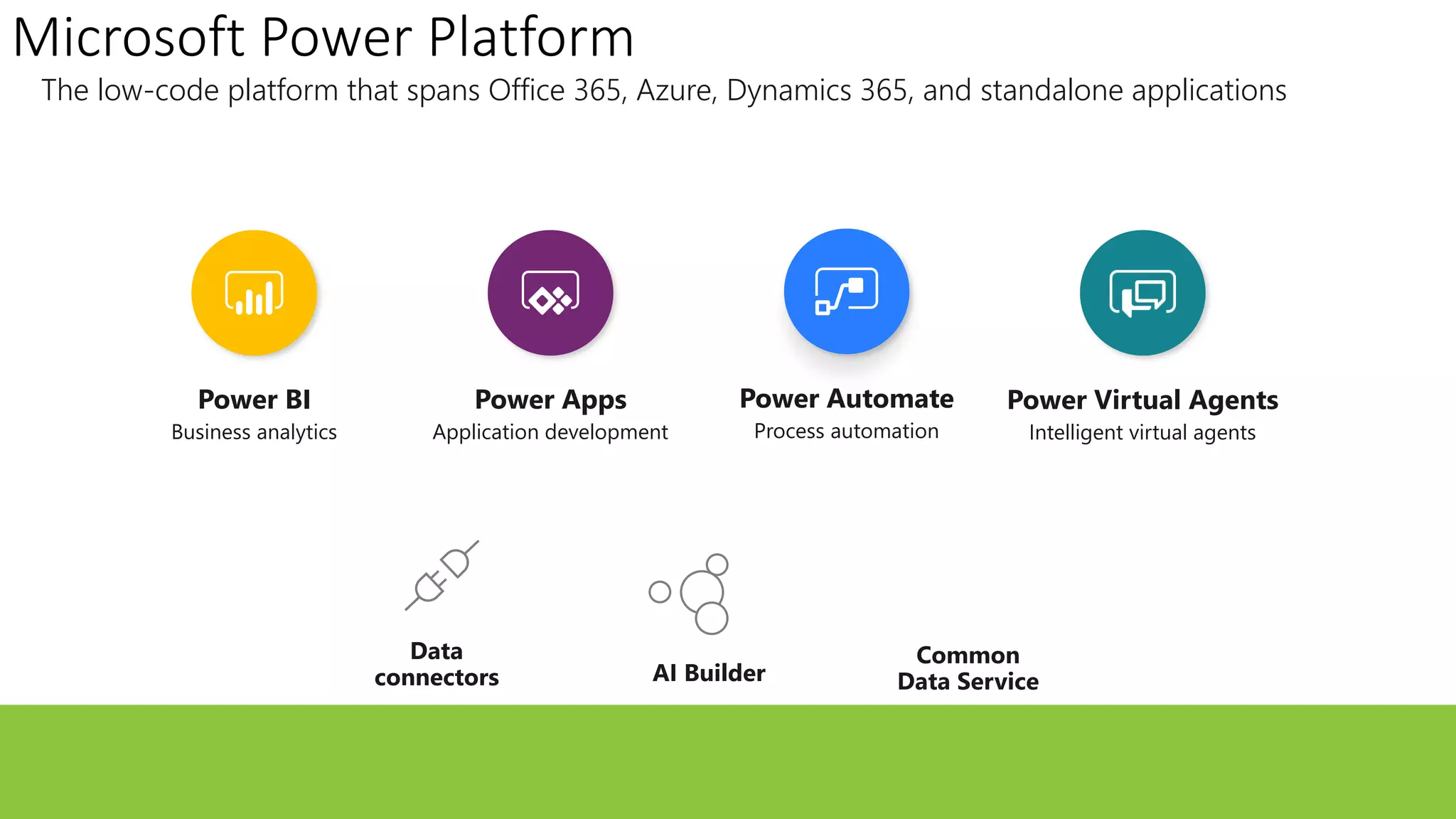 Microsoft Power Platform

The low-code platform that spans Office 365, Azure, Dynamics 365, and standalone applications

Power BI
Business analytics

Power Apps
Application development

Power Automate
Process automation

Power Virtual Agents
Intelligent virtual agents

Data connectors

AI Builder

Common Data Service